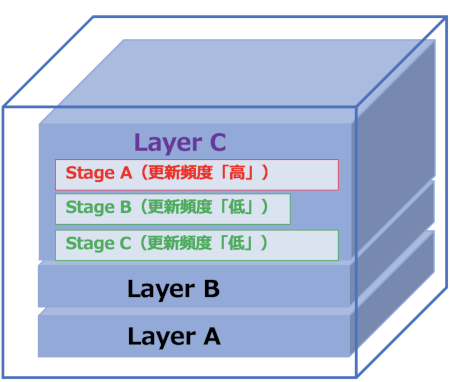 Layer C

Stage A（更新頻度「高」）

Stage B（更新頻度「低」）

Stage C（更新頻度「低」）

Layer B

Layer A